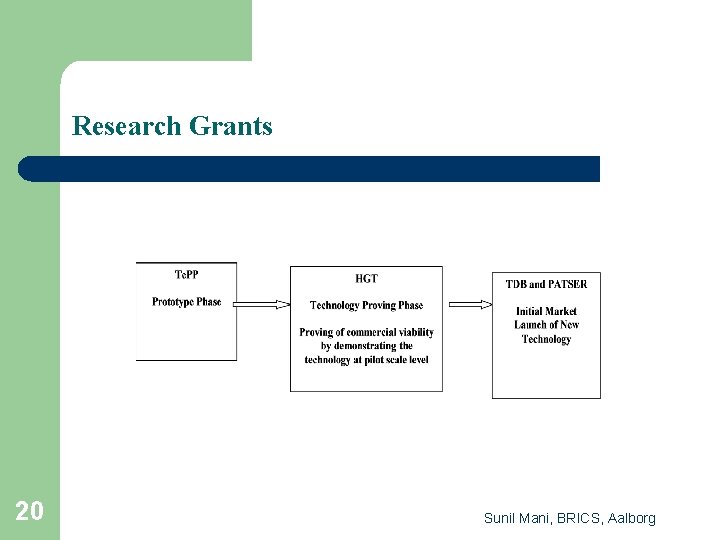 Research Grants

TePP

Prototype Phase

HGT

Technology Proving Phase

Proving of commercial viability by demonstrating the technology at pilot scale level

TDB and PATSER

Initial Market Launch of New Technology

20

Sunil Mani, BRICS, Aalborg